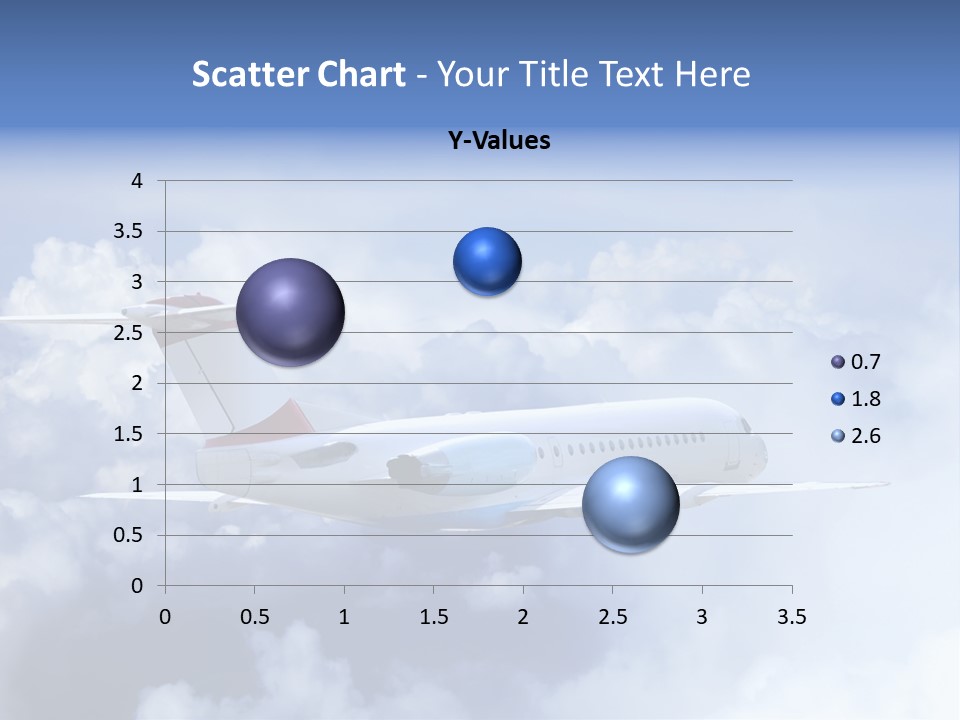 Scatter Chart - Your Title Text Here

Y-Values

4
3.5
3
2.5
2
1.5
1
0.5
0

0 0.5 1 1.5 2 2.5 3 3.5

0.7
1.8
2.6